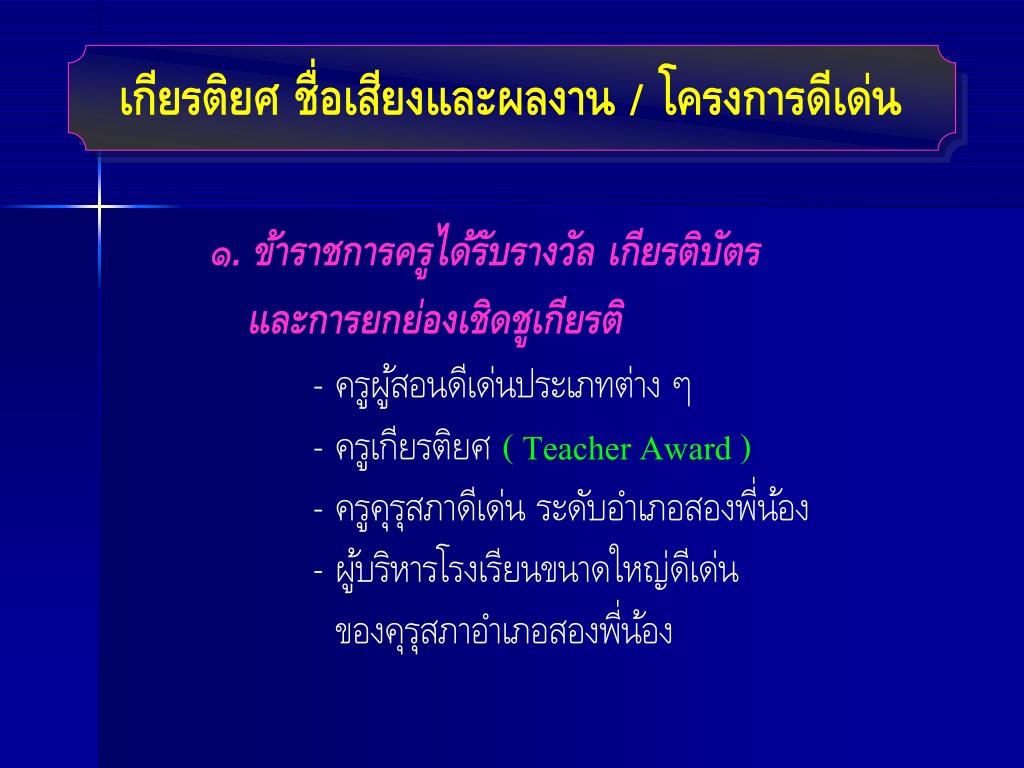 เกียรติยศ ชื่อเสียงและผลงาน / โครงการดีเด่น

๑. ข้าราชการครูได้รับรางวัล เกียรติบัตร และการยกย่องเชิดชูเกียรติ

- ครูผู้สอนดีเด่นประเภทต่าง ๆ
- ครูเกียรติยศ ( Teacher Award )
- ครูคุรุสภาดีเด่น ระดับอำเภอสองพี่น้อง
- ผู้บริหารโรงเรียนขนาดใหญ่ดีเด่น ของคุรุสภาอำเภอสองพี่น้อง